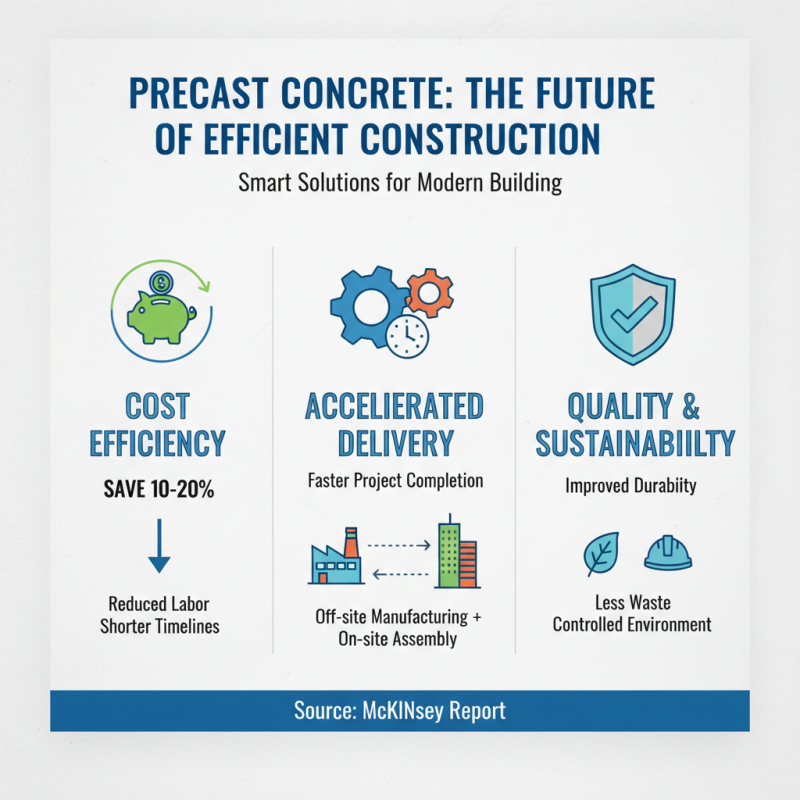 PRECAST CONCRETE: THE FUTURE OF EFFICIENT CONSTRUCTION

Smart Solutions for Modern Building

COST EFFICIENCY

SAVE 10-20%

Reduced Labor
Shorter Timelines

ACCELIERATED DELIVERY

Faster Project Completion

Off-site Manufacturing + On-site Assembly

QUALITY & SUSTAINABIILTY

Improved Durabiity

Less Waste
Controlled Environment

Source: McKINsey Report